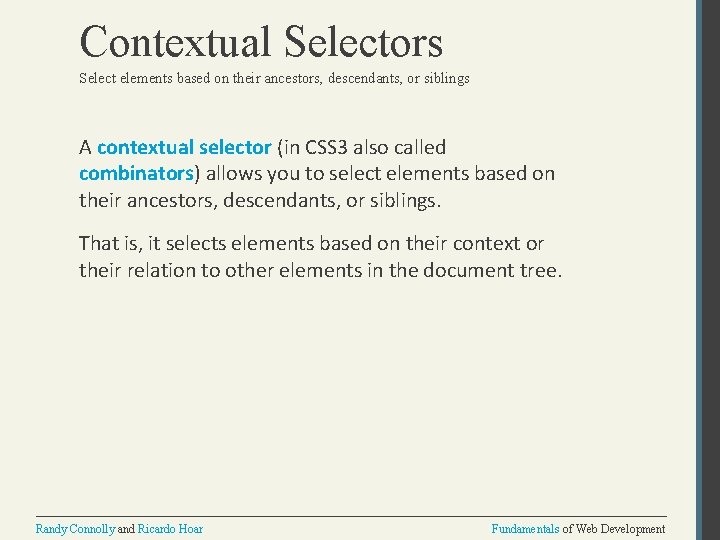 Contextual Selectors
Select elements based on their ancestors, descendants, or siblings

A contextual selector (in CSS3 also called combinators) allows you to select elements based on their ancestors, descendants, or siblings.

That is, it selects elements based on their context or their relation to other elements in the document tree.

Randy Connolly and Ricardo Hoar

Fundamentals of Web Development